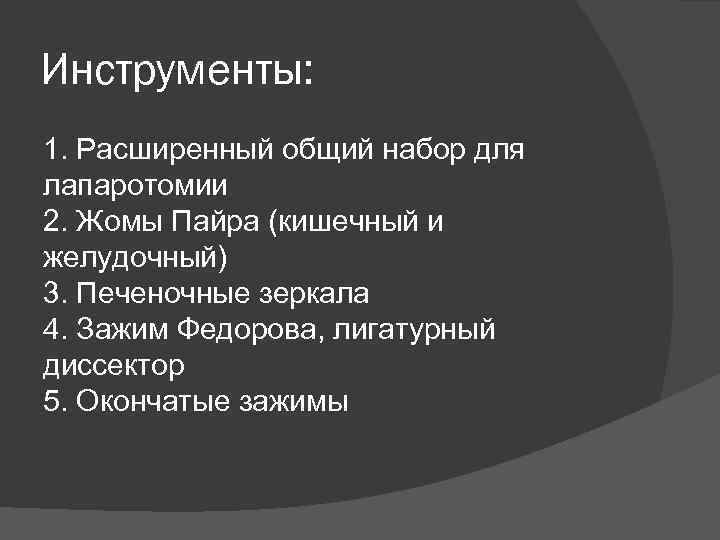 Инструменты:

1. Расширенный общий набор для лапаротомии
2. Жомы Пайра (кишечный и желудочный)
3. Печеночные зеркала
4. Зажим Федорова, лигатурный диссектор
5. Окончатые зажимы